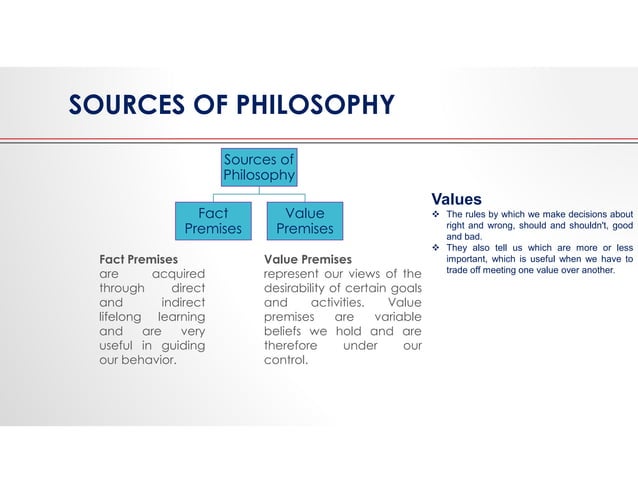 SOURCES OF PHILOSOPHY

Sources of Philosophy

Fact Premises

Value Premises

**Fact Premises**
are acquired through direct and indirect lifelong learning and are very useful in guiding our behavior.

**Value Premises**
represent our views of the desirability of certain goals and activities. Value premises are variable beliefs we hold and are therefore under our control.

**Values**
❖ The rules by which we make decisions about right and wrong, should and shouldn't, good and bad.
❖ They also tell us which are more or less important, which is useful when we have to trade off meeting one value over another.